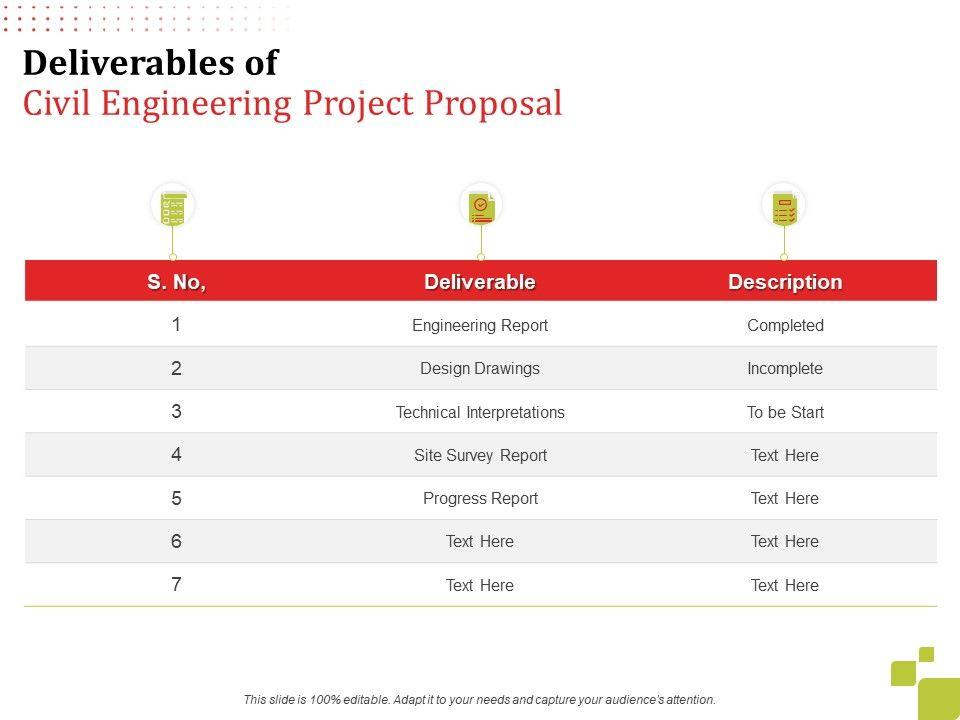 Deliverables of
Civil Engineering Project Proposal

| S. No, | Deliverable | Description |
|---|---|---|
| 1 | Engineering Report | Completed |
| 2 | Design Drawings | Incomplete |
| 3 | Technical Interpretations | To be Start |
| 4 | Site Survey Report | Text Here |
| 5 | Progress Report | Text Here |
| 6 | Text Here | Text Here |
| 7 | Text Here | Text Here |

This slide is 100% editable. Adapt it to your needs and capture your audience's attention.